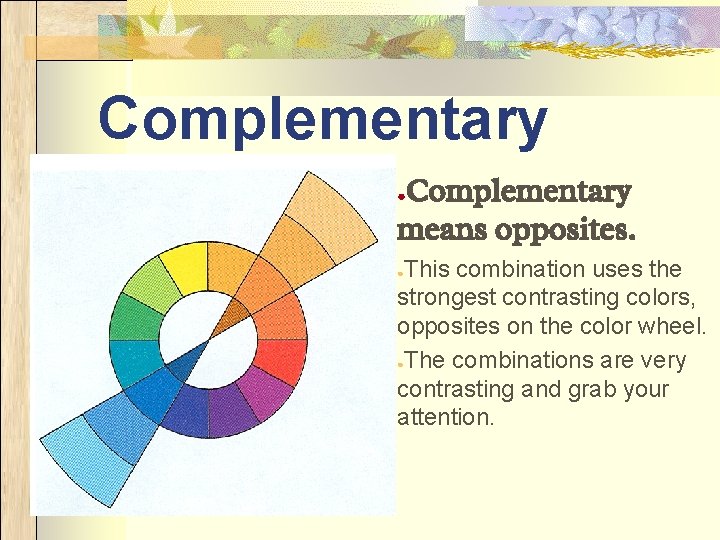 Complementary

Complementary means opposites.

This combination uses the strongest contrasting colors, opposites on the color wheel.

The combinations are very contrasting and grab your attention.